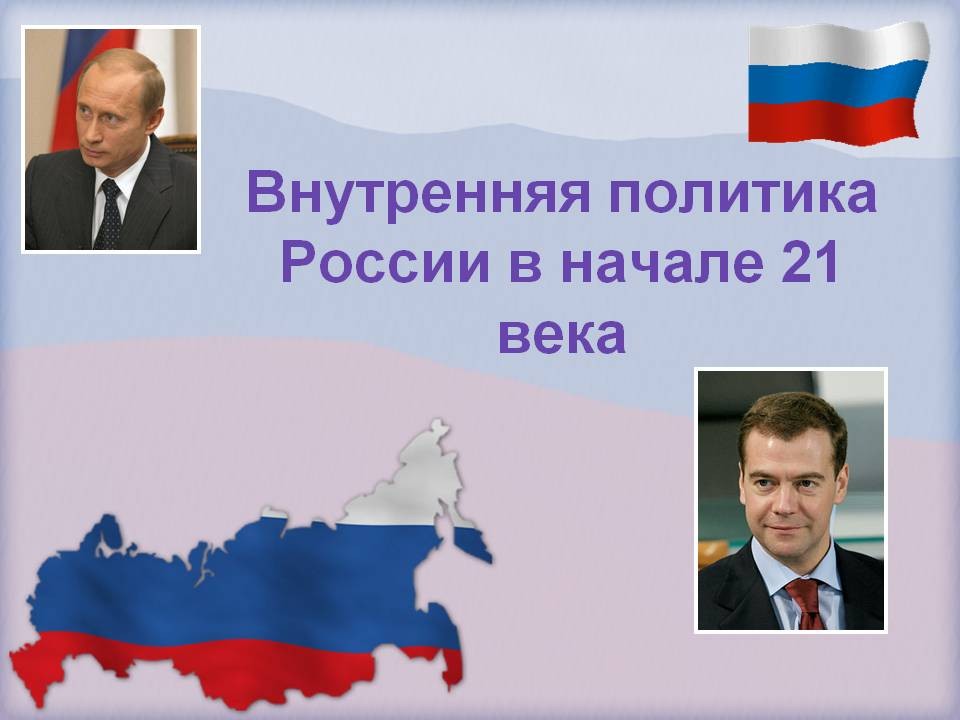 Внутренняя политика России в начале 21 века